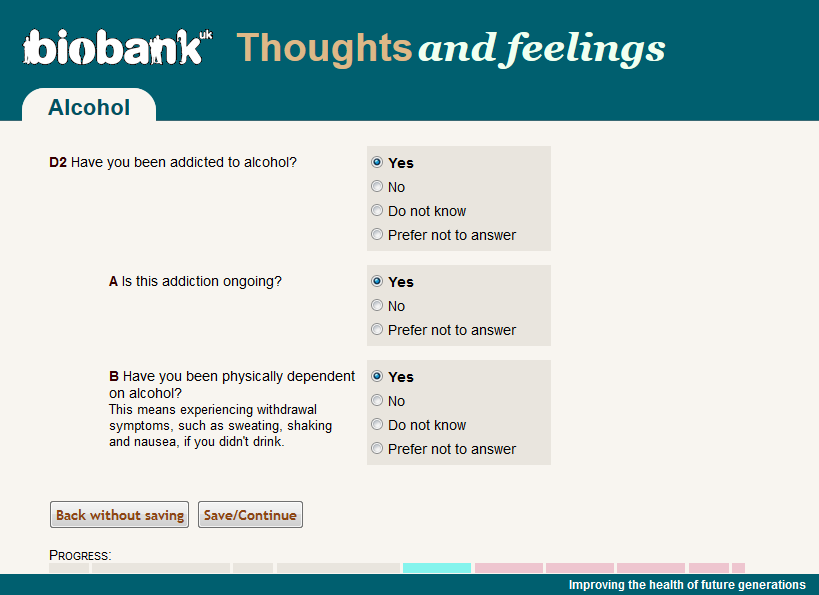 biobank uk Thoughts and feelings

Alcohol

D2 Have you been addicted to alcohol?

Yes
No
Do not know
Prefer not to answer

A Is this addiction ongoing?

Yes
No
Prefer not to answer

B Have you been physically dependent on alcohol?
This means experiencing withdrawal symptoms, such as sweating, shaking and nausea, if you didn't drink.

Yes
No
Do not know
Prefer not to answer

Back without saving
Save/Continue

PROGRESS:

Improving the health of future generations